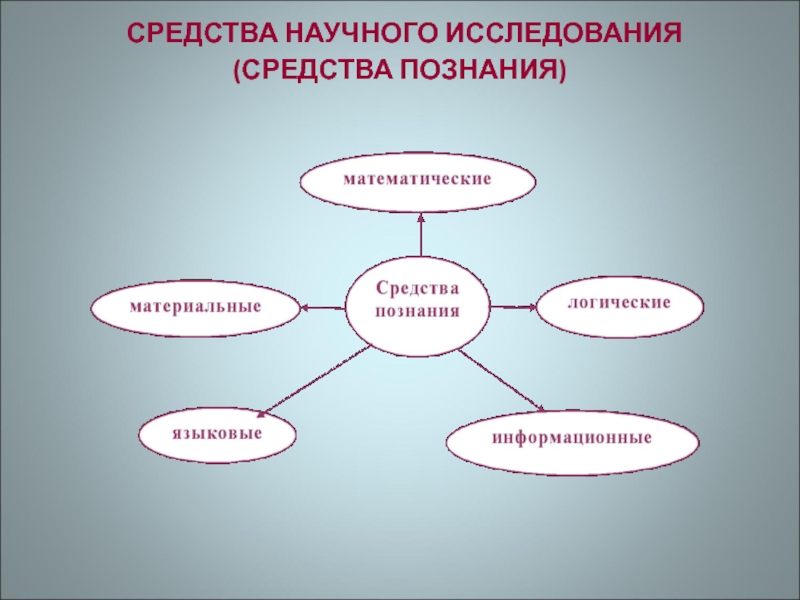 СРЕДСТВА НАУЧНОГО ИССЛЕДОВАНИЯ (СРЕДСТВА ПОЗНАНИЯ)

математические

материальные

Средства познания

логические

языковые

информационные